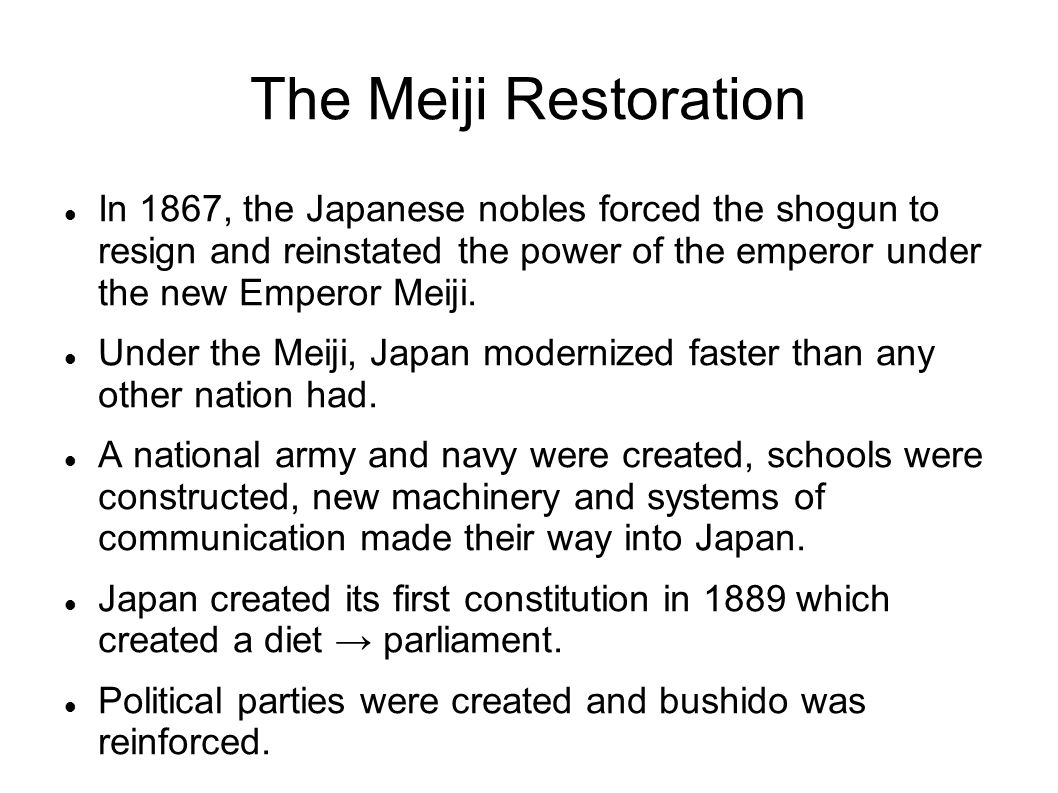 The Meiji Restoration

In 1867, the Japanese nobles forced the shogun to resign and reinstated the power of the emperor under the new Emperor Meiji.

Under the Meiji, Japan modernized faster than any other nation had.

A national army and navy were created, schools were constructed, new machinery and systems of communication made their way into Japan.

Japan created its first constitution in 1889 which created a diet → parliament.

Political parties were created and bushido was reinforced.